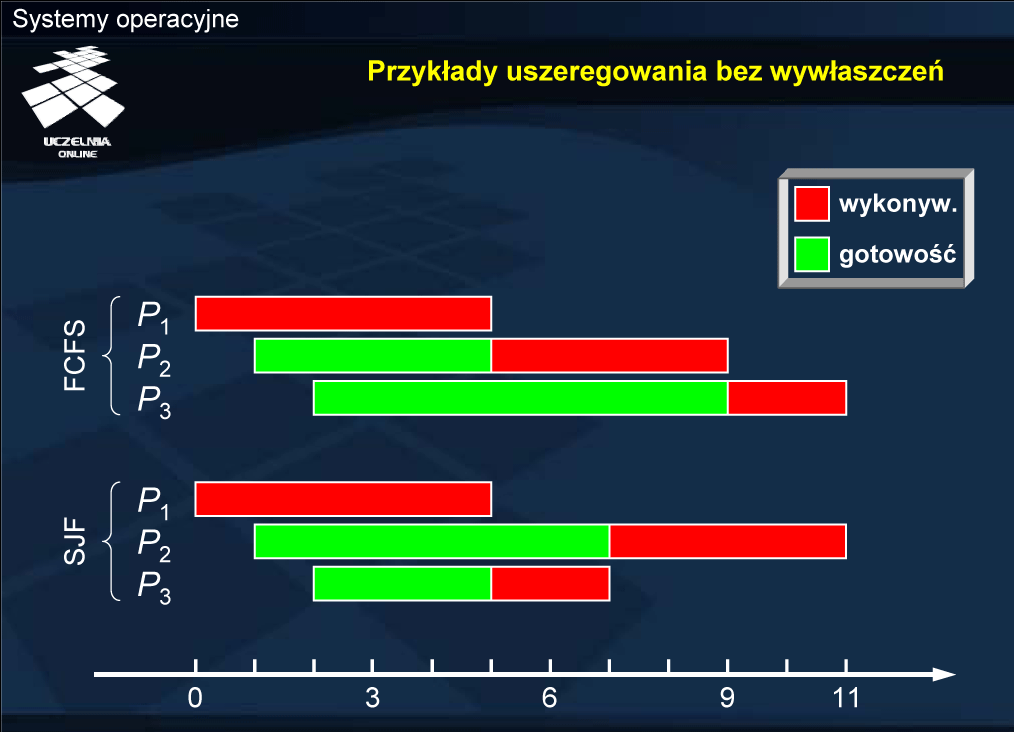 Systemy operacyjne

UCZELNIA ONLINE

Przykłady uszeregowania bez wywłaszczeń

wykonyw.

gotowość

FCFS

$P_1$

$P_2$

$P_3$

SJF

$P_1$

$P_2$

$P_3$

0 3 6 9 11